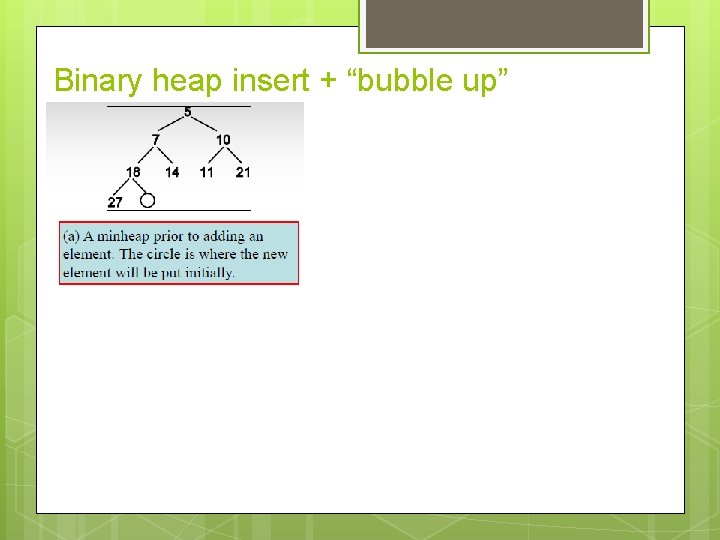 Binary heap insert + “bubble up”

5

7 10

18 14 11 21

27

(a) A minheap prior to adding an element. The circle is where the new element will be put initially.